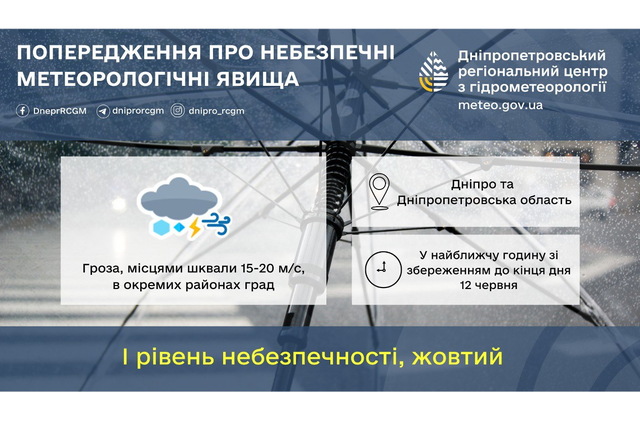 ПОПЕРЕДЖЕННЯ ПРО НЕБЕЗПЕЧНІ МЕТЕОРОЛОГІЧНІ ЯВИЩА

DneprRCGM dniprorcgm dnipro_rcgm

Дніпропетровський регіональний центр з гідрометеорології
meteo.gov.ua

Гроза, місцями шквали 15-20 м/с, в окремих районах град

Дніпро та Дніпропетровська область

У найближчу годину зі збереженням до кінця дня 12 червня

І рівень небезпечності, жовтий